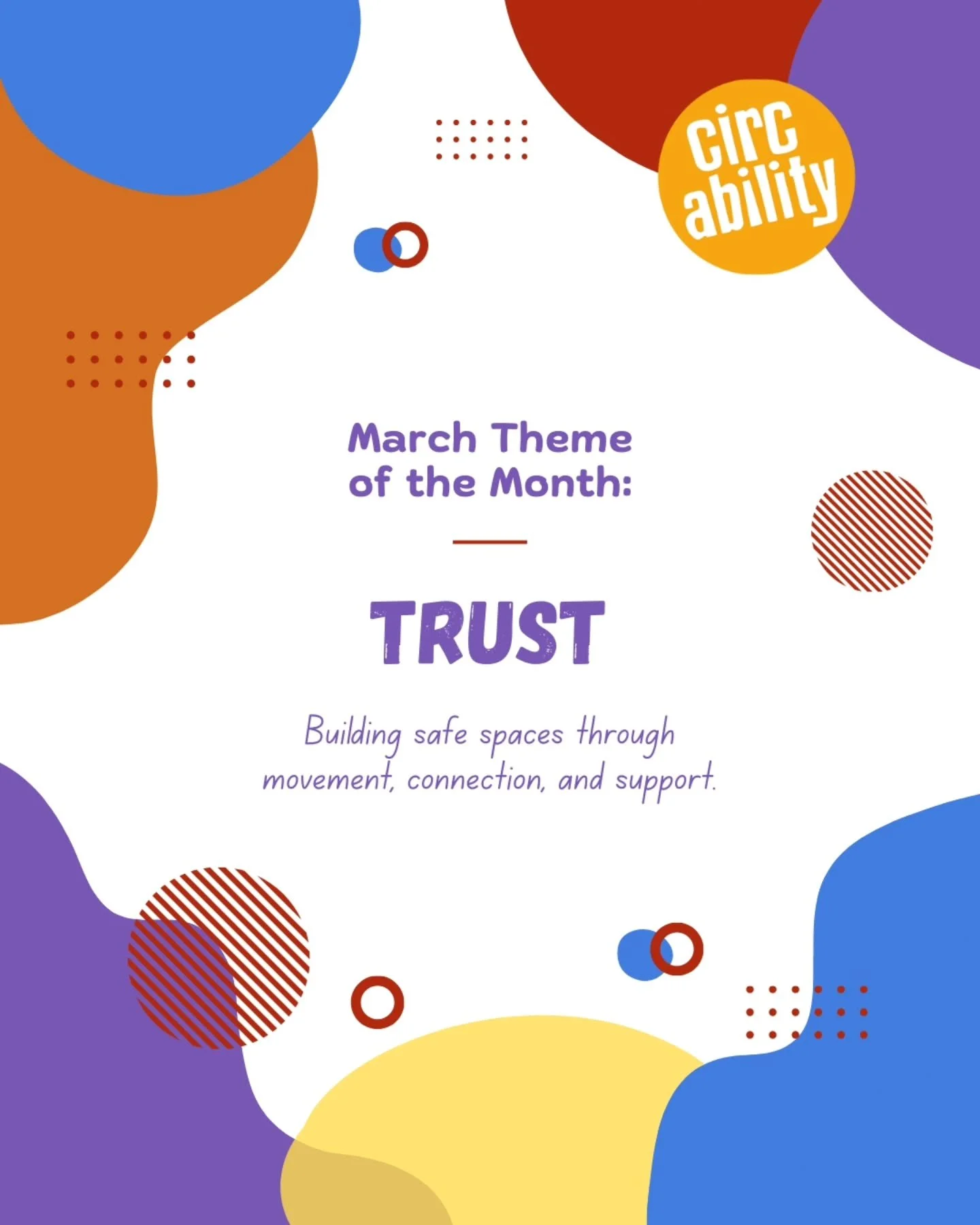 circ ability

March Theme of the Month:

TRUST

Building safe spaces through movement, connection, and support.